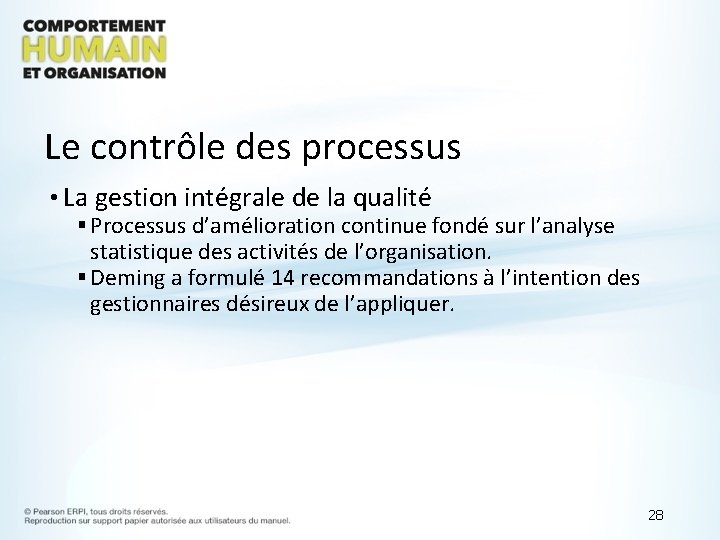 COMPORTEMENT
HUMAIN
ET ORGANISATION

Le contrôle des processus

• La gestion intégrale de la qualité
  ▪ Processus d'amélioration continue fondé sur l'analyse statistique des activités de l'organisation.
  ▪ Deming a formulé 14 recommandations à l'intention des gestionnaires désireux de l'appliquer.

© Pearson ERPI, tous droits réservés.
Reproduction sur support papier autorisée aux utilisateurs du manuel.

28